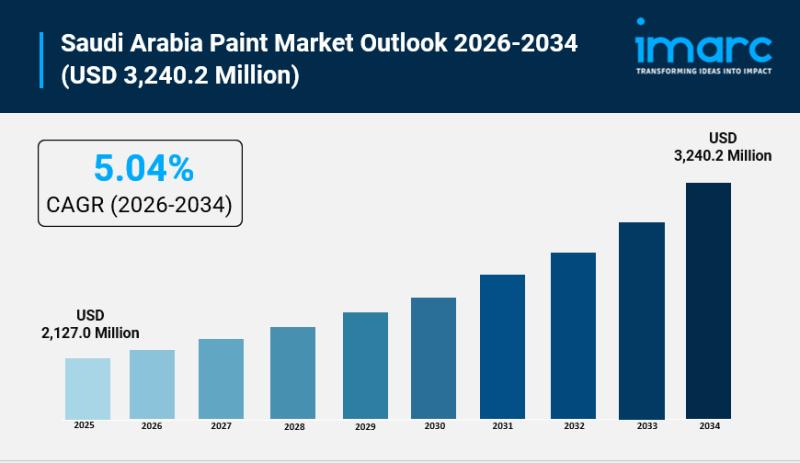 Saudi Arabia Paint Market Outlook 2026-2034
(USD 3,240.2 Million)

imarc
TRANSFORMING IDEAS INTO IMPACT

5.04%
CAGR (2026-2034)

USD
3,240.2 Million

USD
2,127.0 Million

2025
2026
2027
2028
2029
2030
2031
2032
2033
2034